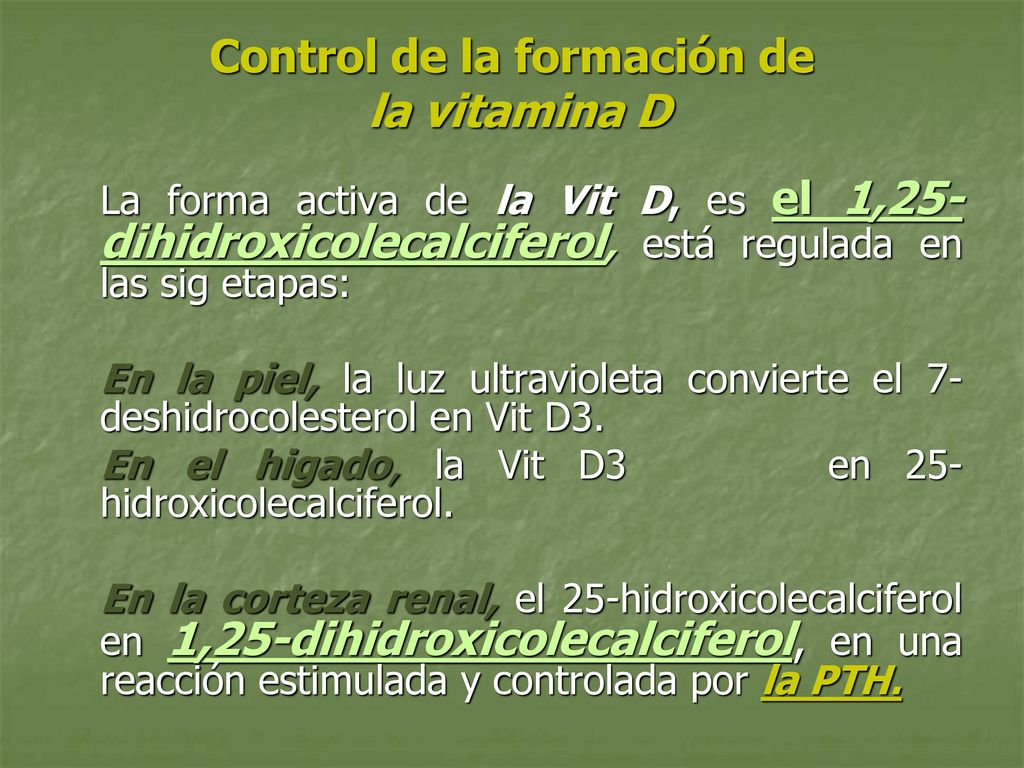 Control de la formación de la vitamina D

La forma activa de la Vit D, es el 1,25-dihidroxicolecalciferol, está regulada en las sig etapas:

En la piel, la luz ultravioleta convierte el 7-deshidrocolesterol en Vit D3.

En el higado, la Vit D3 en 25-hidroxicolecalciferol.

En la corteza renal, el 25-hidroxicolecalciferol en 1,25-dihidroxicolecalciferol, en una reacción estimulada y controlada por la PTH.